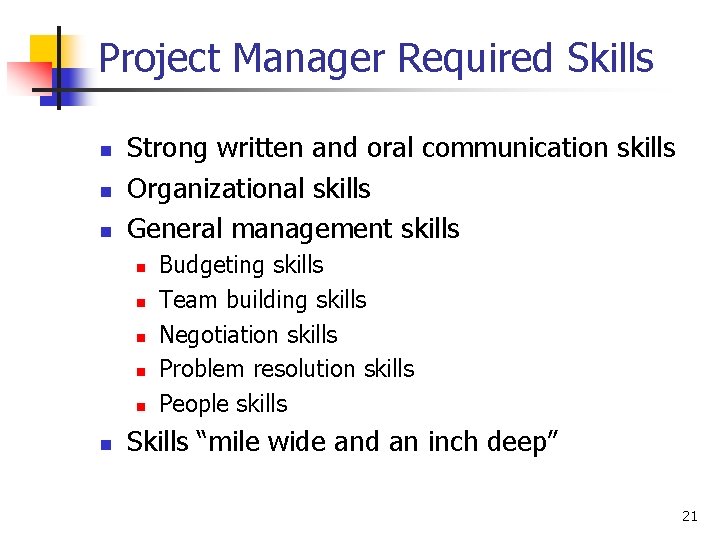 Project Manager Required Skills

- Strong written and oral communication skills
- Organizational skills
- General management skills
  - Budgeting skills
  - Team building skills
  - Negotiation skills
  - Problem resolution skills
  - People skills
- Skills “mile wide and an inch deep”

21